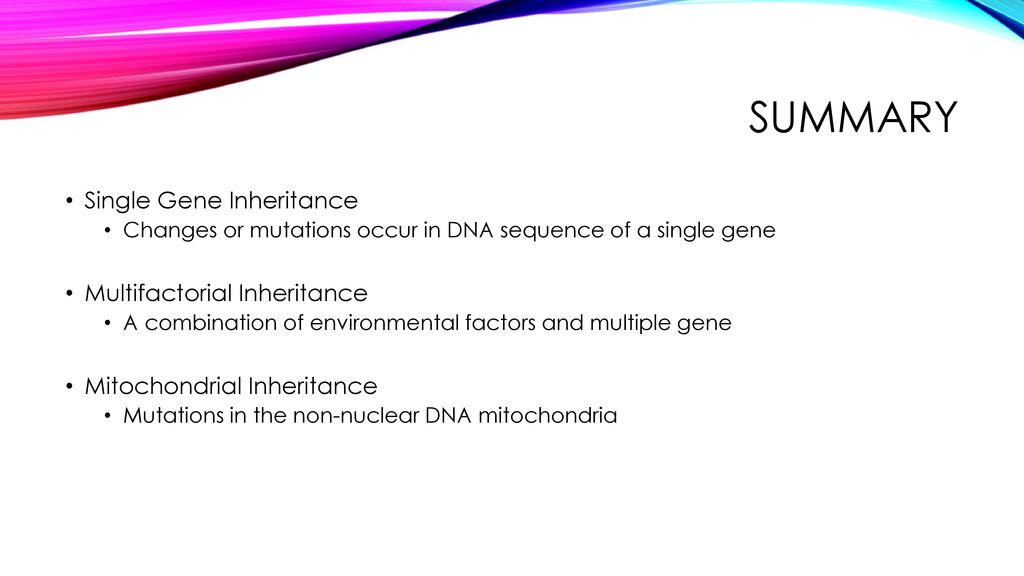 SUMMARY

• Single Gene Inheritance
  • Changes or mutations occur in DNA sequence of a single gene

• Multifactorial Inheritance
  • A combination of environmental factors and multiple gene

• Mitochondrial Inheritance
  • Mutations in the non-nuclear DNA mitochondria